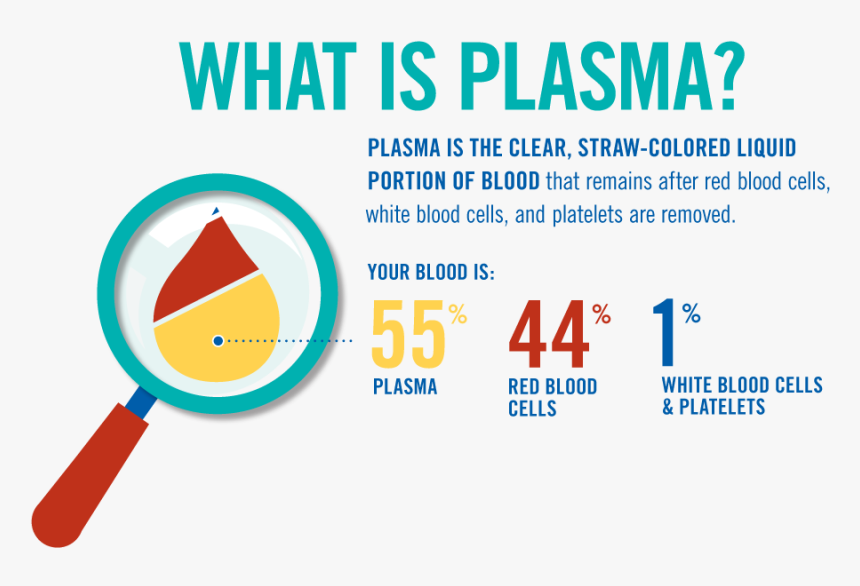 WHAT IS PLASMA?

PLASMA IS THE CLEAR, STRAW-COLORED LIQUID PORTION OF BLOOD that remains after red blood cells, white blood cells, and platelets are removed.

YOUR BLOOD IS:

55%
PLASMA

44%
RED BLOOD CELLS

1%
WHITE BLOOD CELLS & PLATELETS